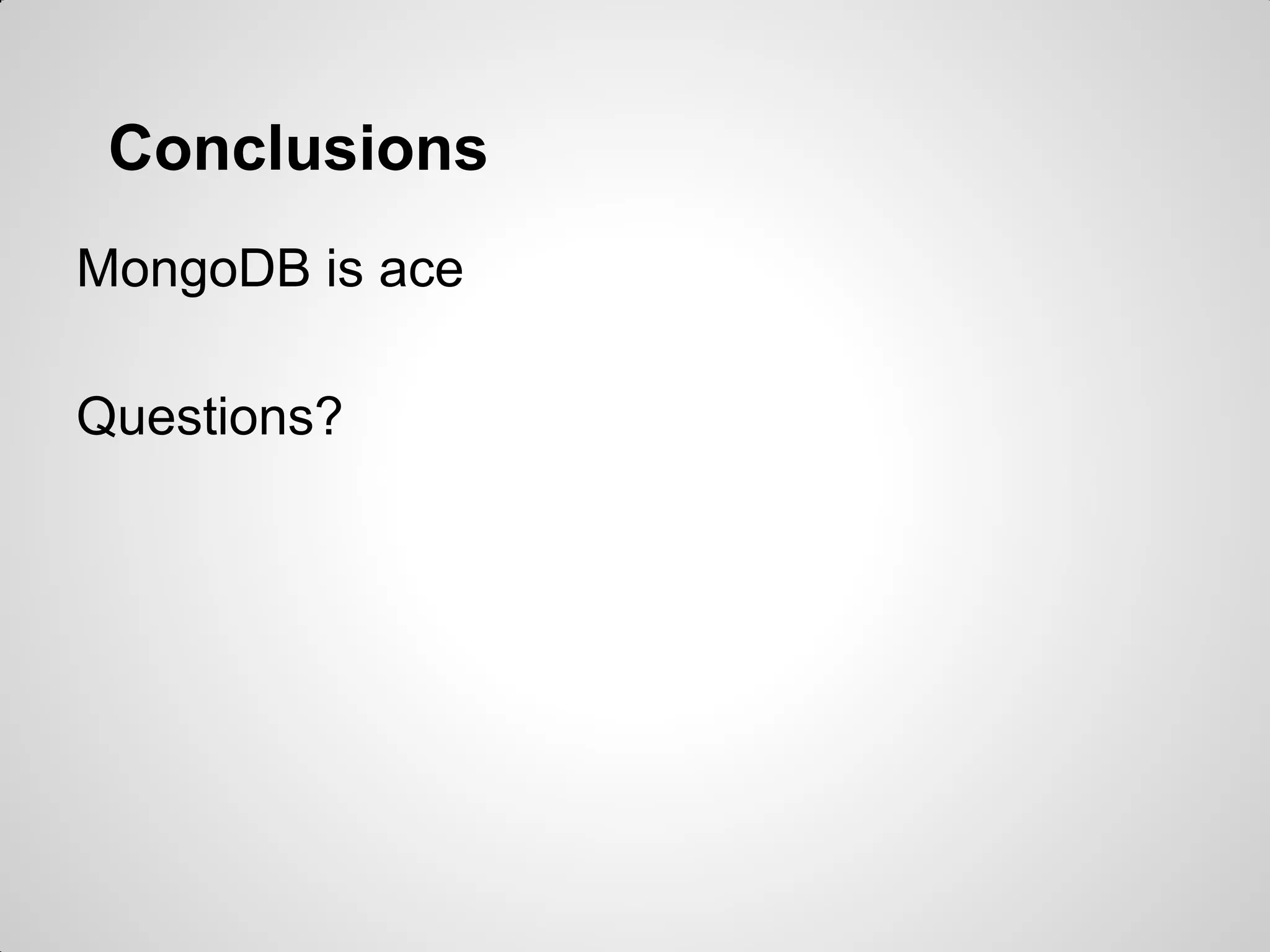 Conclusions

MongoDB is ace

Questions?